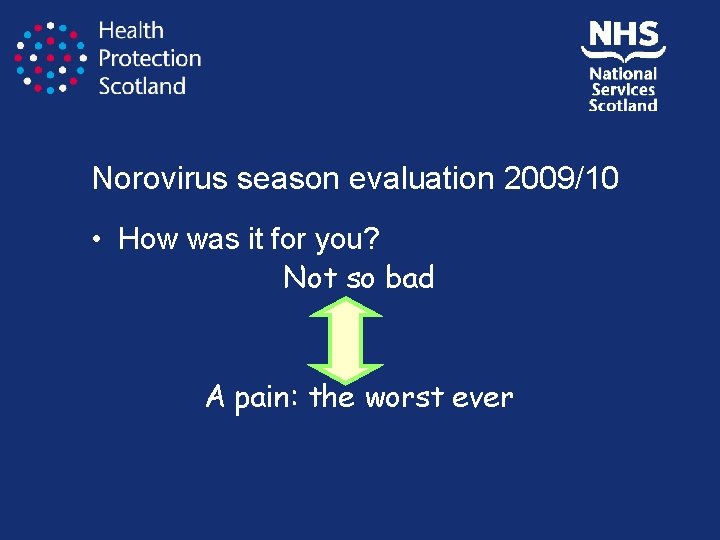 Health Protection Scotland

NHS National Services Scotland

Norovirus season evaluation 2009/10

• How was it for you?

Not so bad

A pain: the worst ever